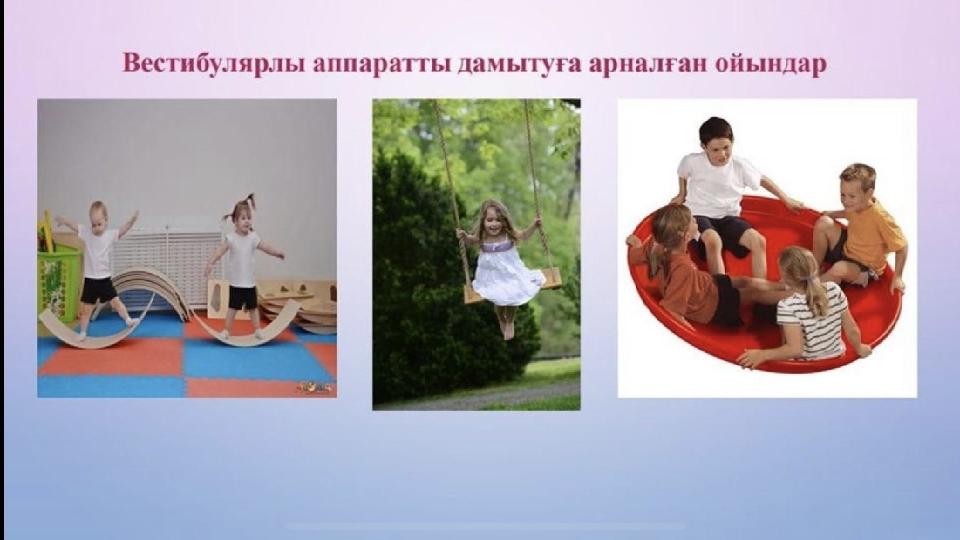 Вестибулярлы аппаратты дамытуға арналған ойындар